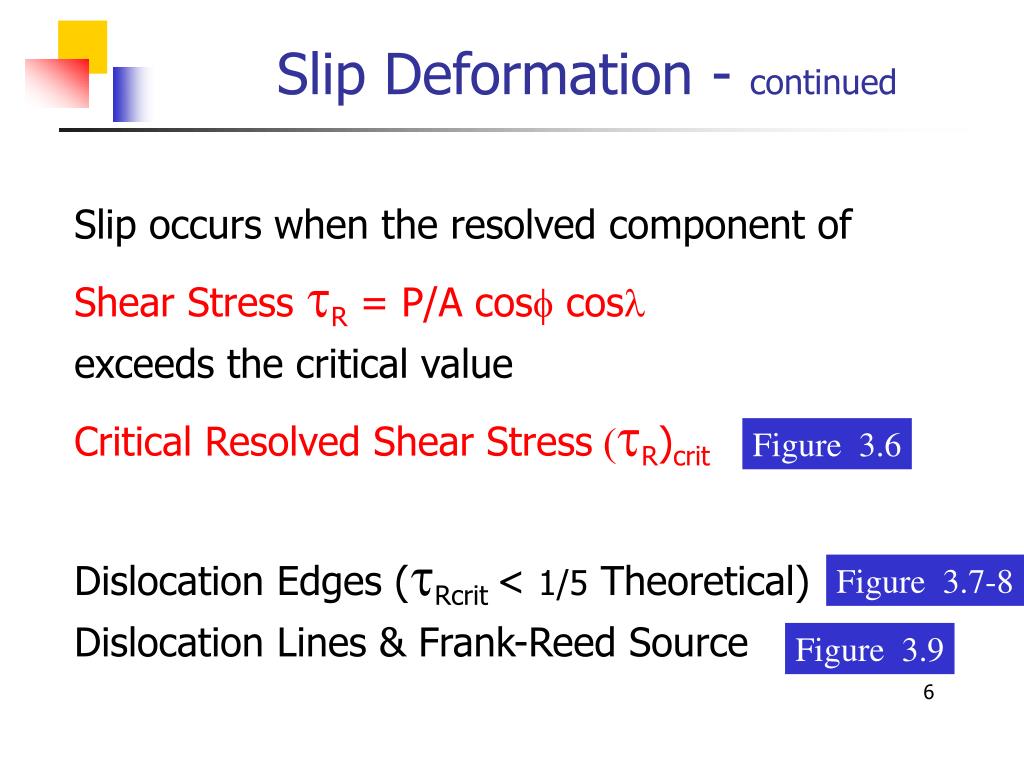 Slip Deformation - continued

Slip occurs when the resolved component of

Shear Stress $\tau_R$ = P/A cos$\phi$ cos$\lambda$
exceeds the critical value

Critical Resolved Shear Stress $(\tau_R)_{crit}$ Figure 3.6

Dislocation Edges ($\tau_{Rcrit}$ < 1/5 Theoretical) Figure 3.7-8
Dislocation Lines & Frank-Reed Source Figure 3.9

6